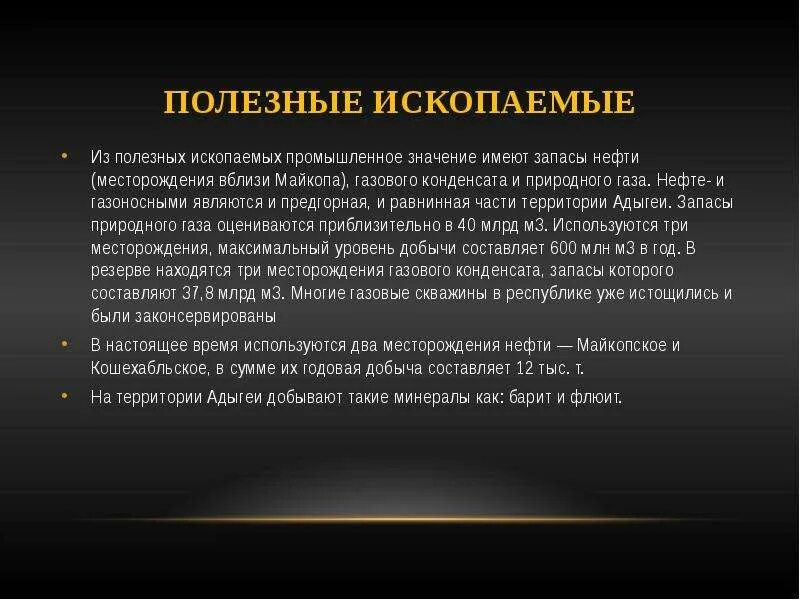 ПОЛЕЗНЫЕ ИСКОПАЕМЫЕ

• Из полезных ископаемых промышленное значение имеют запасы нефти (месторождения вблизи Майкопа), газового конденсата и природного газа. Нефте- и газоносными являются и предгорная, и равнинная части территории Адыгеи. Запасы природного газа оцениваются приблизительно в 40 млрд м3. Используются три месторождения, максимальный уровень добычи составляет 600 млн м3 в год. В резерве находятся три месторождения газового конденсата, запасы которого составляют 37,8 млрд м3. Многие газовые скважины в республике уже истощились и были законсервированы

• В настоящее время используются два месторождения нефти — Майкопское и Кошехабльское, в сумме их годовая добыча составляет 12 тыс. т.

• На территории Адыгеи добывают такие минералы как: барит и флюит.